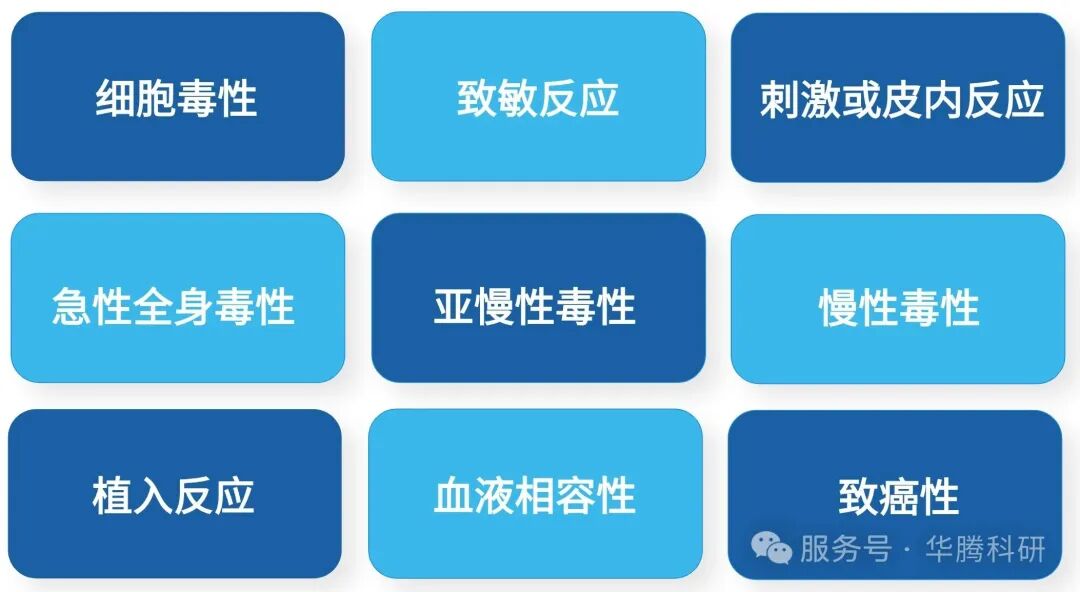 细胞毒性

致敏反应

刺激或皮内反应

急性全身毒性

亚慢性毒性

慢性毒性

植入反应

血液相容性

致癌性

服务号 · 华腾科研